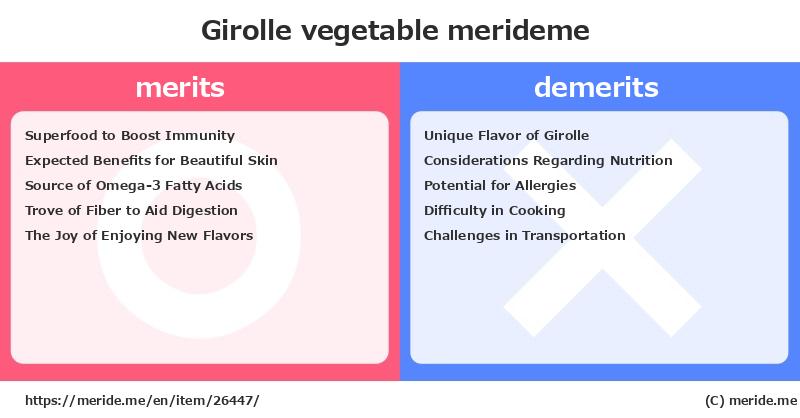 Girolle vegetable merideme

merits

Superfood to Boost Immunity
Expected Benefits for Beautiful Skin
Source of Omega-3 Fatty Acids
Trove of Fiber to Aid Digestion
The Joy of Enjoying New Flavors

demerits

Unique Flavor of Girolle
Considerations Regarding Nutrition
Potential for Allergies
Difficulty in Cooking
Challenges in Transportation

https://meride.me/en/item/26447/

(C) meride.me